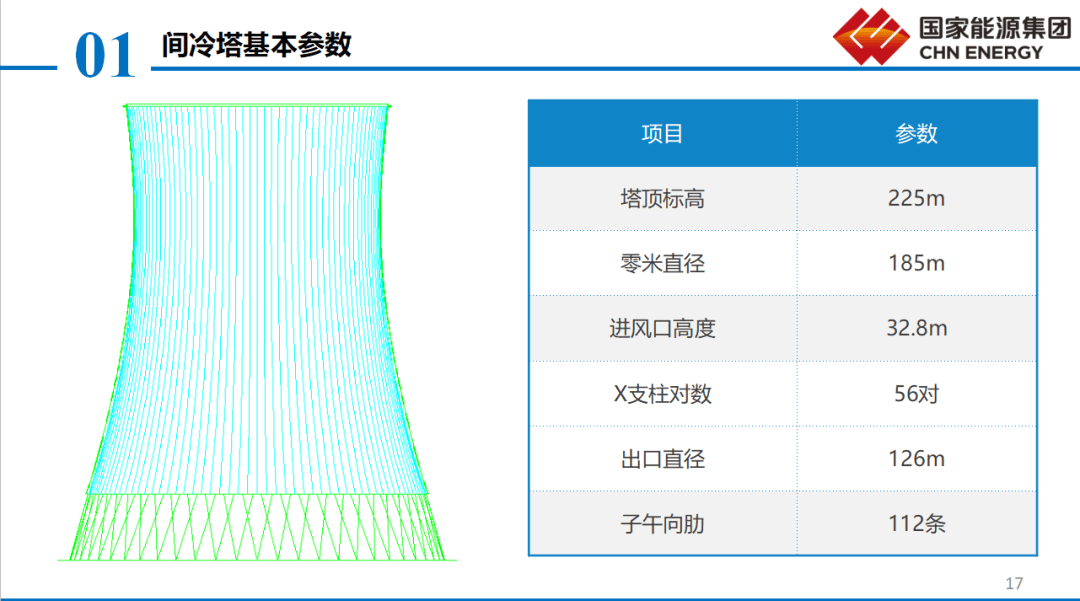 01 间冷塔基本参数

国家能源集团
CHN ENERGY

| 项目 | 参数 |
|---|---|
| 塔顶标高 | 225m |
| 零米直径 | 185m |
| 进风口高度 | 32.8m |
| X支柱对数 | 56对 |
| 出口直径 | 126m |
| 子午向肋 | 112条 |

17